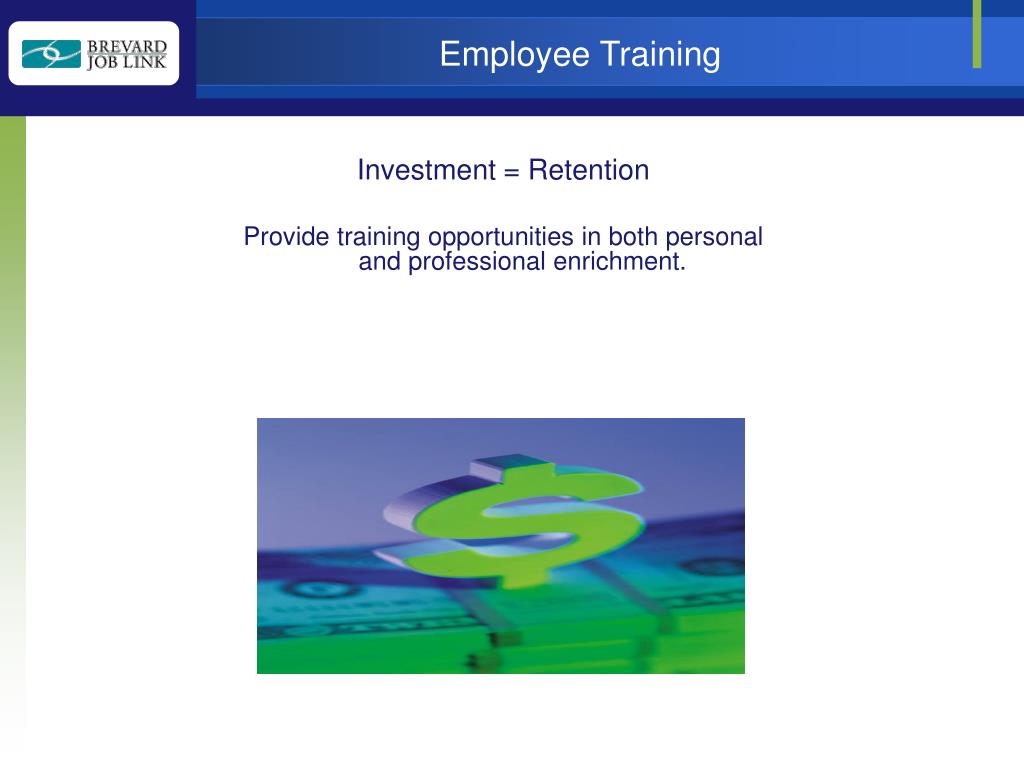 BREVARD JOB LINK

Employee Training

Investment = Retention

Provide training opportunities in both personal and professional enrichment.